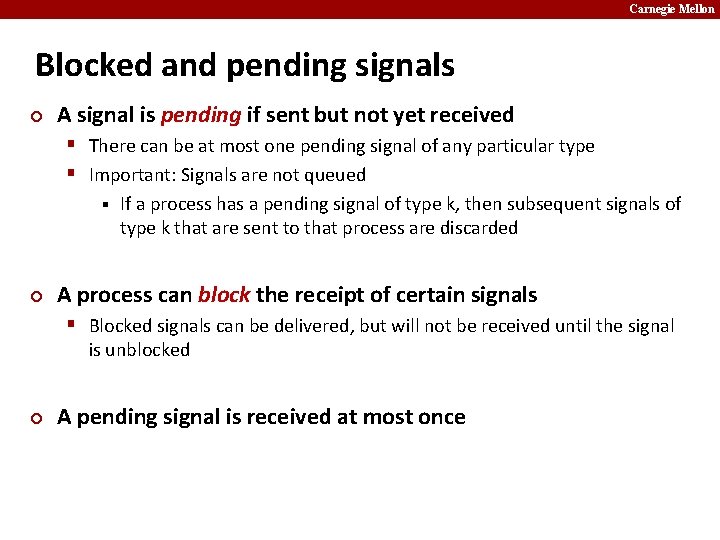 Carnegie Mellon

Blocked and pending signals

A signal is pending if sent but not yet received

There can be at most one pending signal of any particular type

Important: Signals are not queued

If a process has a pending signal of type k, then subsequent signals of type k that are sent to that process are discarded

A process can block the receipt of certain signals

Blocked signals can be delivered, but will not be received until the signal is unblocked

A pending signal is received at most once